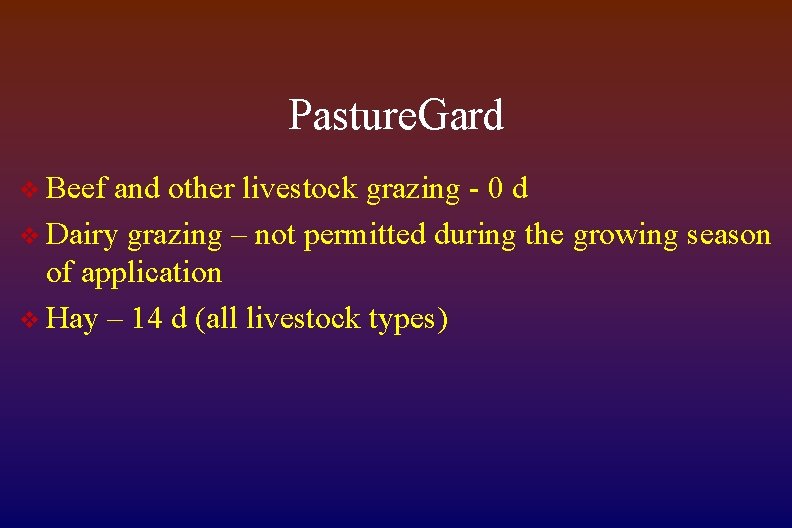 PastureGard

❖ Beef and other livestock grazing - 0 d

❖ Dairy grazing – not permitted during the growing season of application

❖ Hay – 14 d (all livestock types)